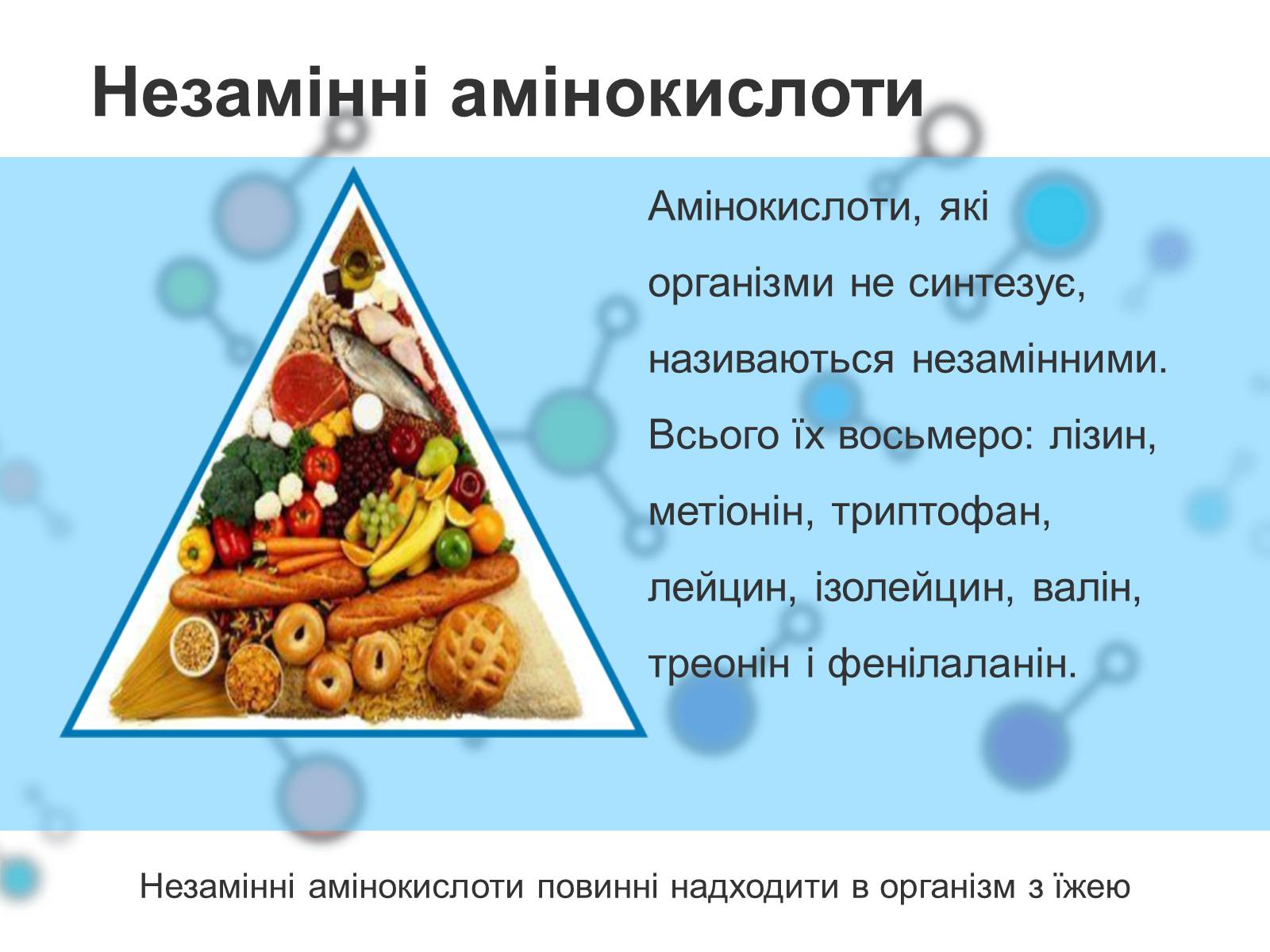 Незамінні амінокислоти

Амінокислоти, які організми не синтезує, називаються незамінними. Всього їх восьмеро: лізин, метіонін, триптофан, лейцин, ізолейцин, валін, треонін і фенілаланін.

Незамінні амінокислоти повинні надходити в організм з їжею